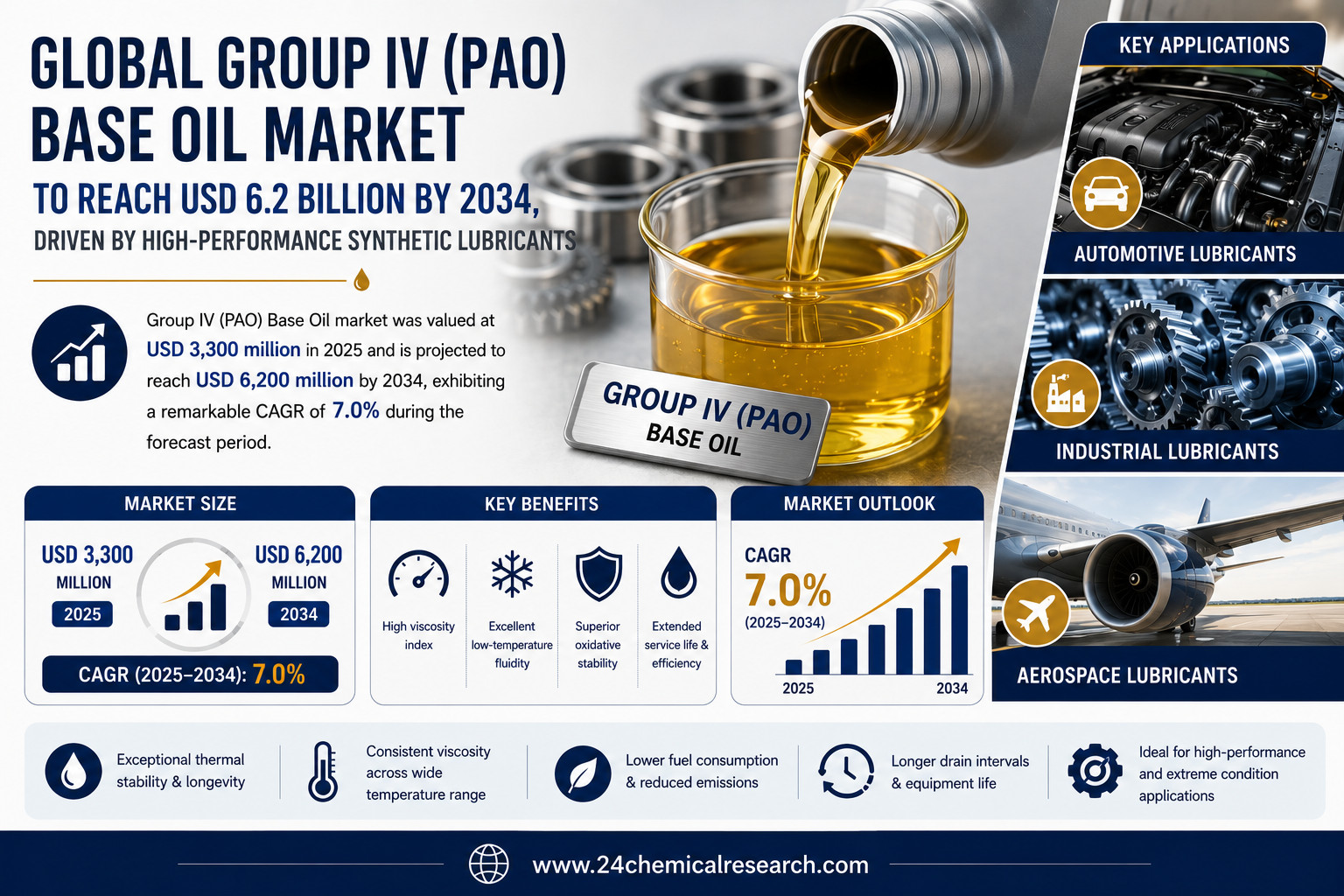 GLOBAL GROUP IV (PAO) BASE OIL MARKET

TO REACH USD 6.2 BILLION BY 2034,

DRIVEN BY HIGH-PERFORMANCE SYNTHETIC LUBRICANTS

Group IV (PAO) Base Oil market was valued at USD 3,300 million in 2025 and is projected to reach USD 6,200 million by 2034, exhibiting a remarkable CAGR of 7.0% during the forecast period.

GROUP IV (PAO) BASE OIL

KEY APPLICATIONS

AUTOMOTIVE LUBRICANTS

INDUSTRIAL LUBRICANTS

AEROSPACE LUBRICANTS

MARKET SIZE

USD 3,300 MILLION 2025

USD 6,200 MILLION 2034

CAGR (2025–2034): 7.0%

KEY BENEFITS

High viscosity index

Excellent low-temperature fluidity

Superior oxidative stability

Extended service life & efficiency

MARKET OUTLOOK

CAGR 7.0% (2025–2034)

2025

2034

Exceptional thermal stability & longevity

Consistent viscosity across wide temperature range

Lower fuel consumption & reduced emissions

Longer drain intervals & equipment life

Ideal for high-performance and extreme condition applications

www.24chemicalresearch.com